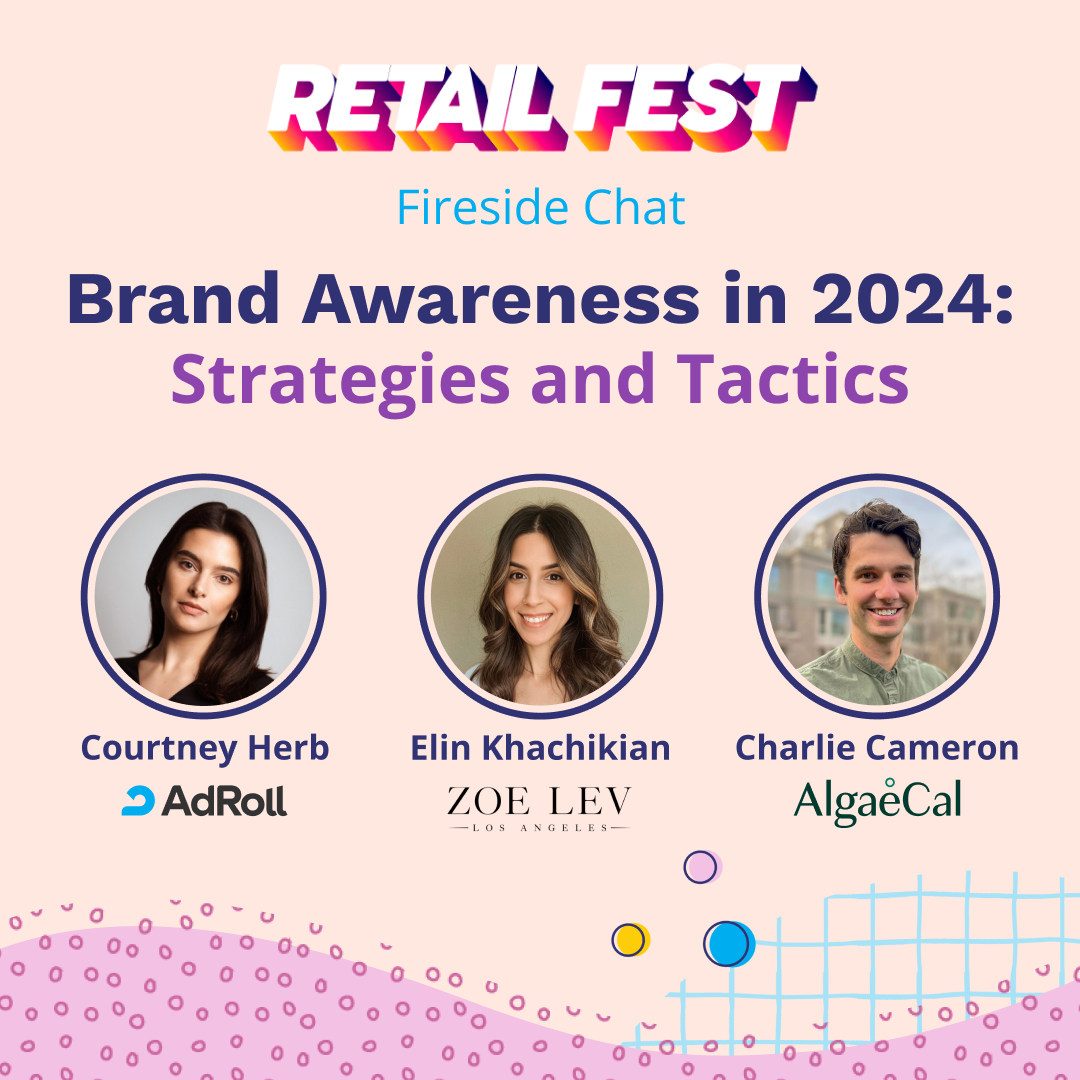 RETAIL FEST

Fireside Chat

Brand Awareness in 2024: Strategies and Tactics

Courtney Herb
AdRoll

Elin Khachikian
ZOE LEV
LOS ANGELES

Charlie Cameron
AlgaeCal